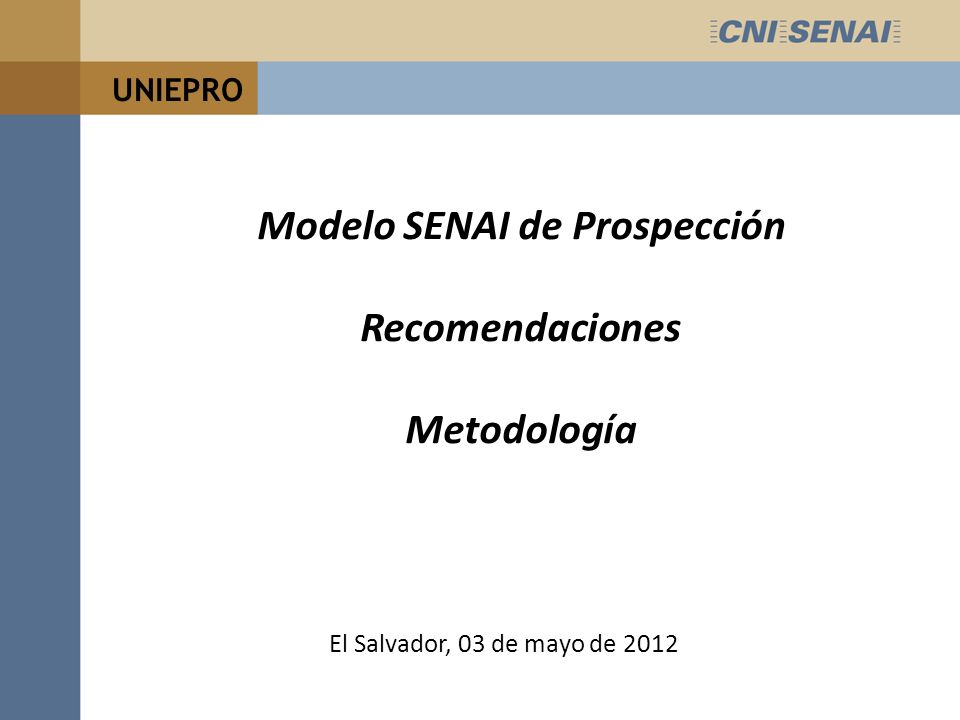 CNI SENAI

UNIEPRO

Modelo SENAI de Prospección

Recomendaciones

Metodología

El Salvador, 03 de mayo de 2012